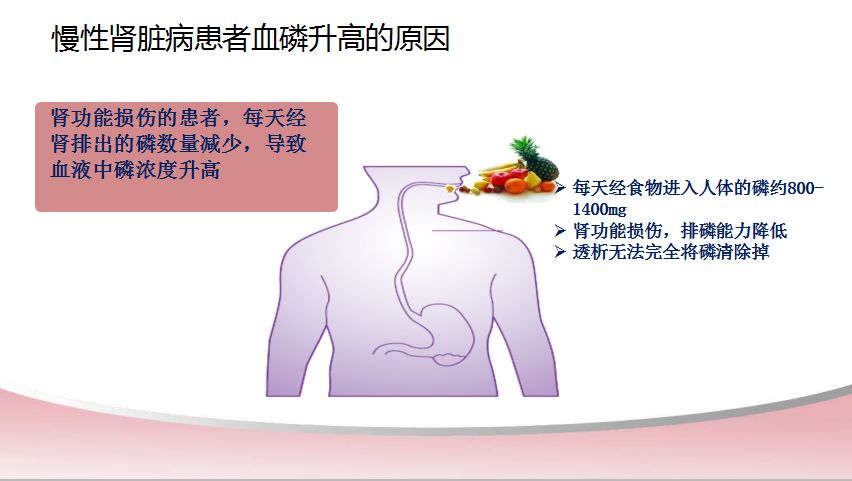 慢性肾脏病患者血磷升高的原因

肾功能损伤的患者，每天经肾排出的磷数量减少，导致血液中磷浓度升高

➢ 每天经食物进入人体的磷约800-1400mg
➢ 肾功能损伤，排磷能力降低
➢ 透析无法完全将磷清除掉